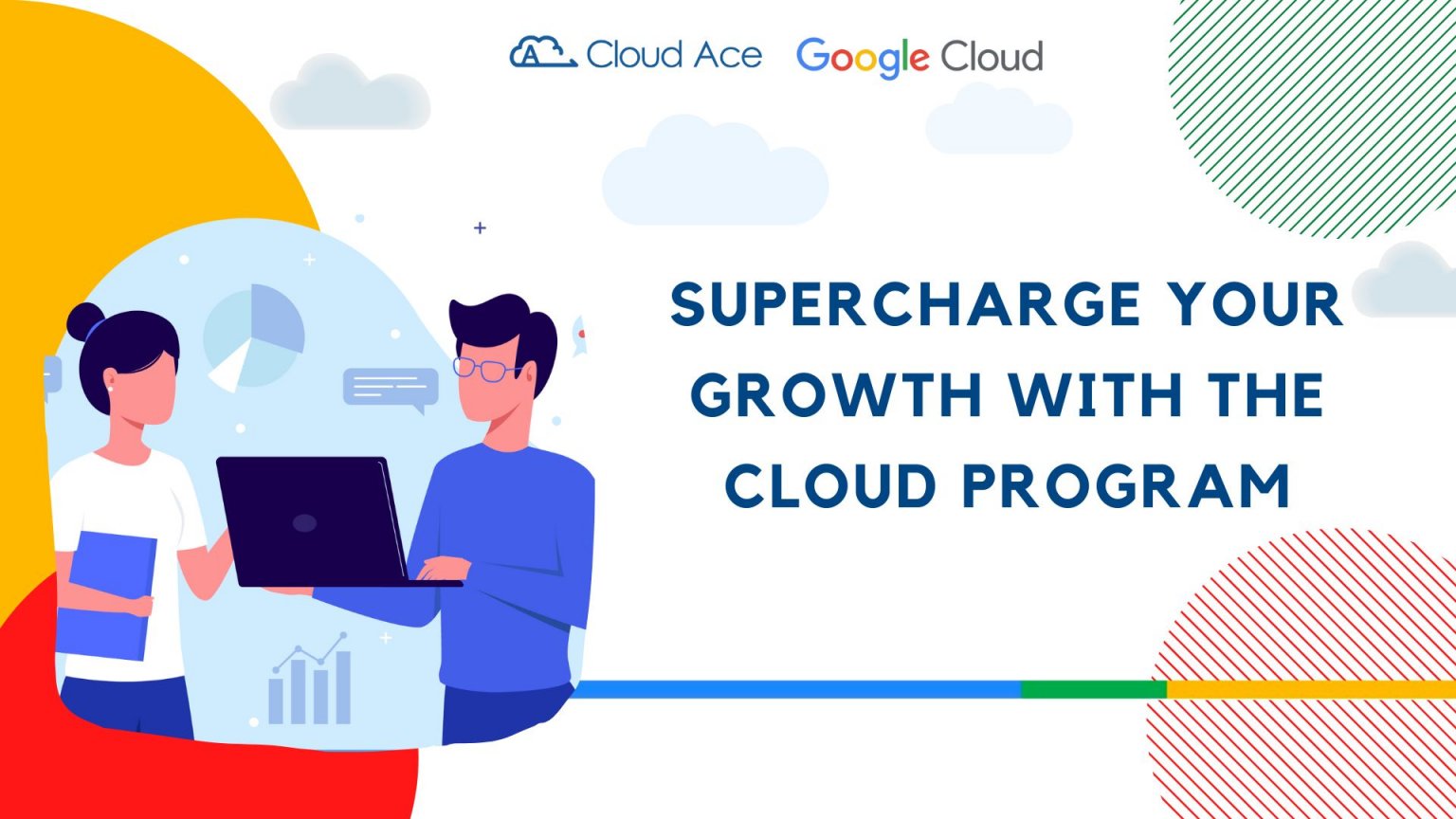 Cloud Ace Google Cloud

SUPERCHARGE YOUR GROWTH WITH THE CLOUD PROGRAM